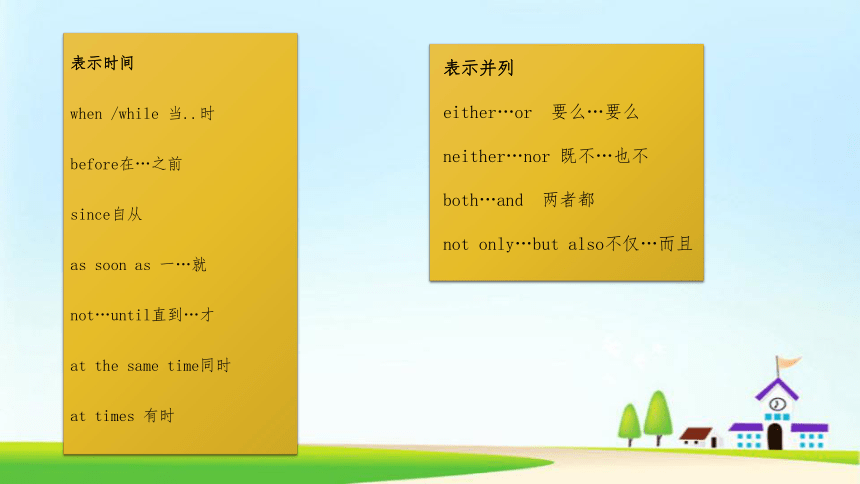 表示时间

when /while 当..时

before在…之前

since自从

as soon as 一…就

not…until直到…才

at the same time同时

at times 有时

表示并列

either…or 要么…要么

neither…nor 既不…也不

both…and 两者都

not only…but also不仅…而且